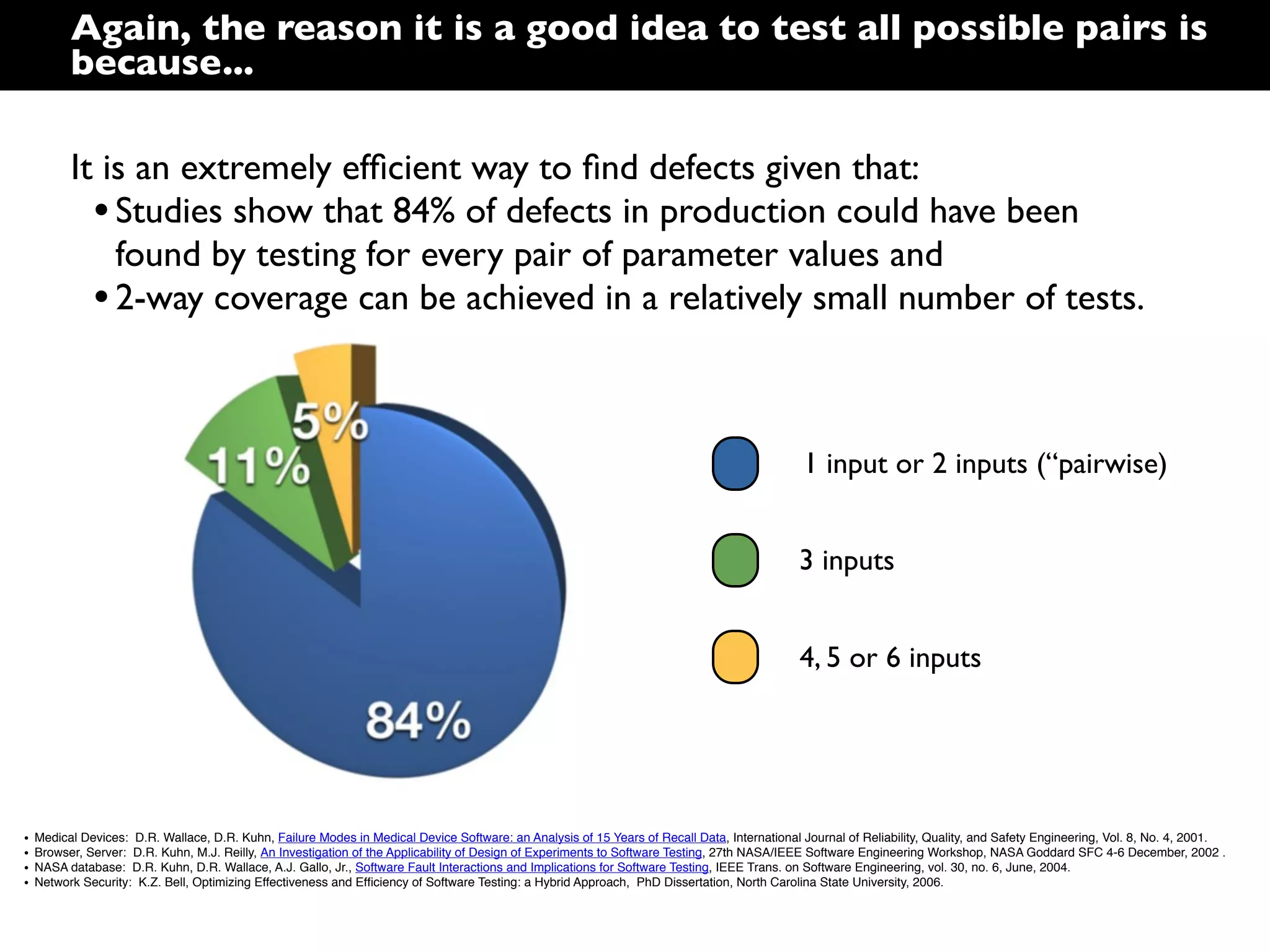 Again, the reason it is a good idea to test all possible pairs is because...

It is an extremely efficient way to find defects given that:

• Studies show that 84% of defects in production could have been found by testing for every pair of parameter values and

• 2-way coverage can be achieved in a relatively small number of tests.

5%

11%

84%

1 input or 2 inputs (“pairwise)

3 inputs

4, 5 or 6 inputs

• Medical Devices: D.R. Wallace, D.R. Kuhn, Failure Modes in Medical Device Software: an Analysis of 15 Years of Recall Data, International Journal of Reliability, Quality, and Safety Engineering, Vol. 8, No. 4, 2001.
• Browser, Server: D.R. Kuhn, M.J. Reilly, An Investigation of the Applicability of Design of Experiments to Software Testing, 27th NASA/IEEE Software Engineering Workshop, NASA Goddard SFC 4-6 December, 2002 .
• NASA database: D.R. Kuhn, D.R. Wallace, A.J. Gallo, Jr., Software Fault Interactions and Implications for Software Testing, IEEE Trans. on Software Engineering, vol. 30, no. 6, June, 2004.
• Network Security: K.Z. Bell, Optimizing Effectiveness and Efficiency of Software Testing: a Hybrid Approach, PhD Dissertation, North Carolina State University, 2006.